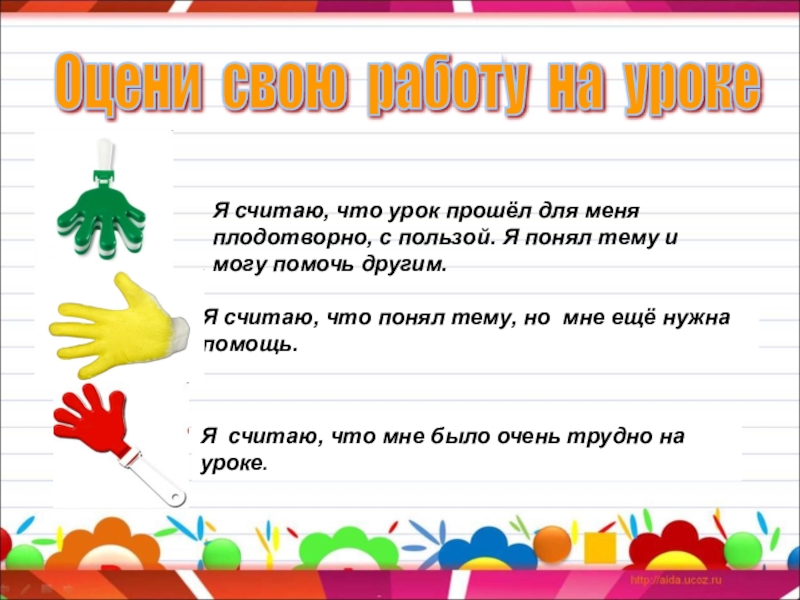 Оцени свою работу на уроке

Я считаю, что урок прошёл для меня плодотворно, с пользой. Я понял тему и могу помочь другим.

Я считаю, что понял тему, но мне ещё нужна помощь.

Я считаю, что мне было очень трудно на уроке.

http://aida.ucoz.ru